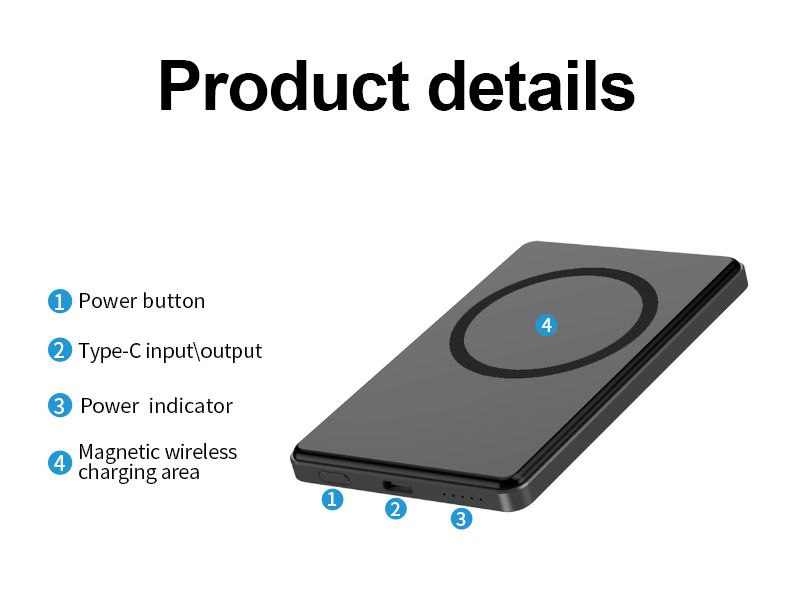 Product details

1 Power button

2 Type-C input\output

3 Power indicator

4 Magnetic wireless charging area

4

1

2

3